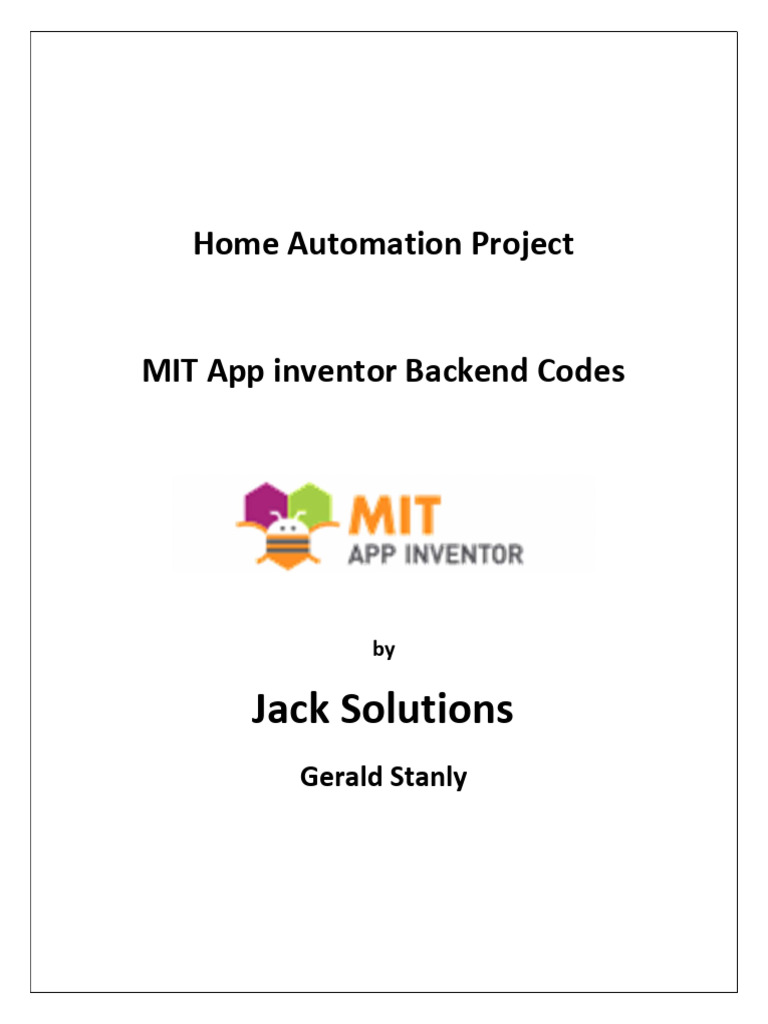 Home Automation Project

MIT App inventor Backend Codes

MIT
APP INVENTOR

by

Jack Solutions

Gerald Stanly